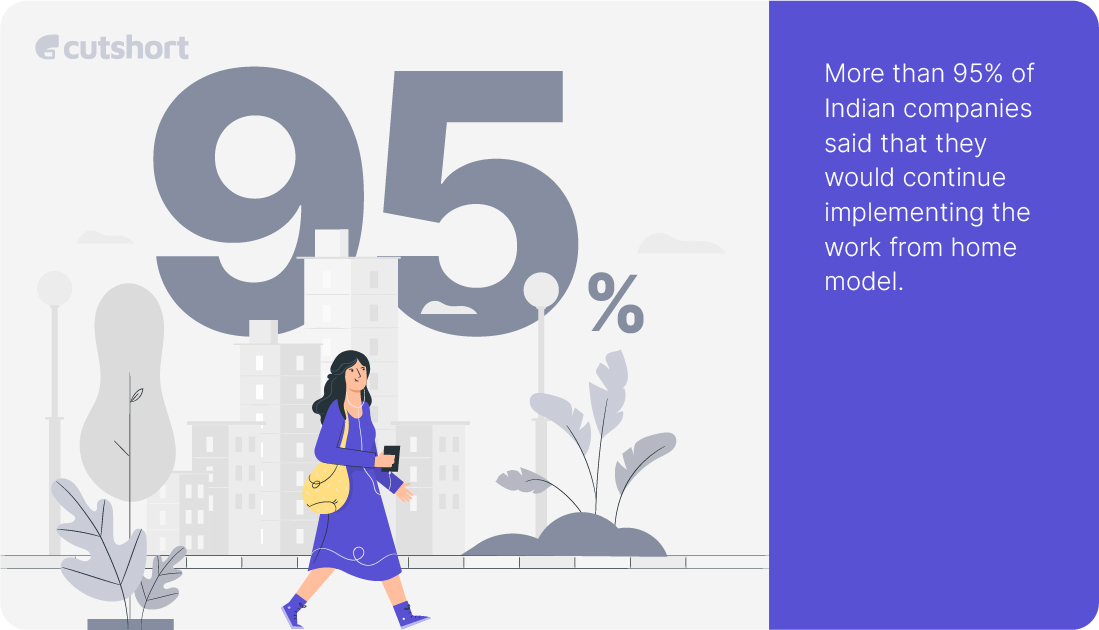 cutshort

95%

More than 95% of Indian companies said that they would continue implementing the work from home model.